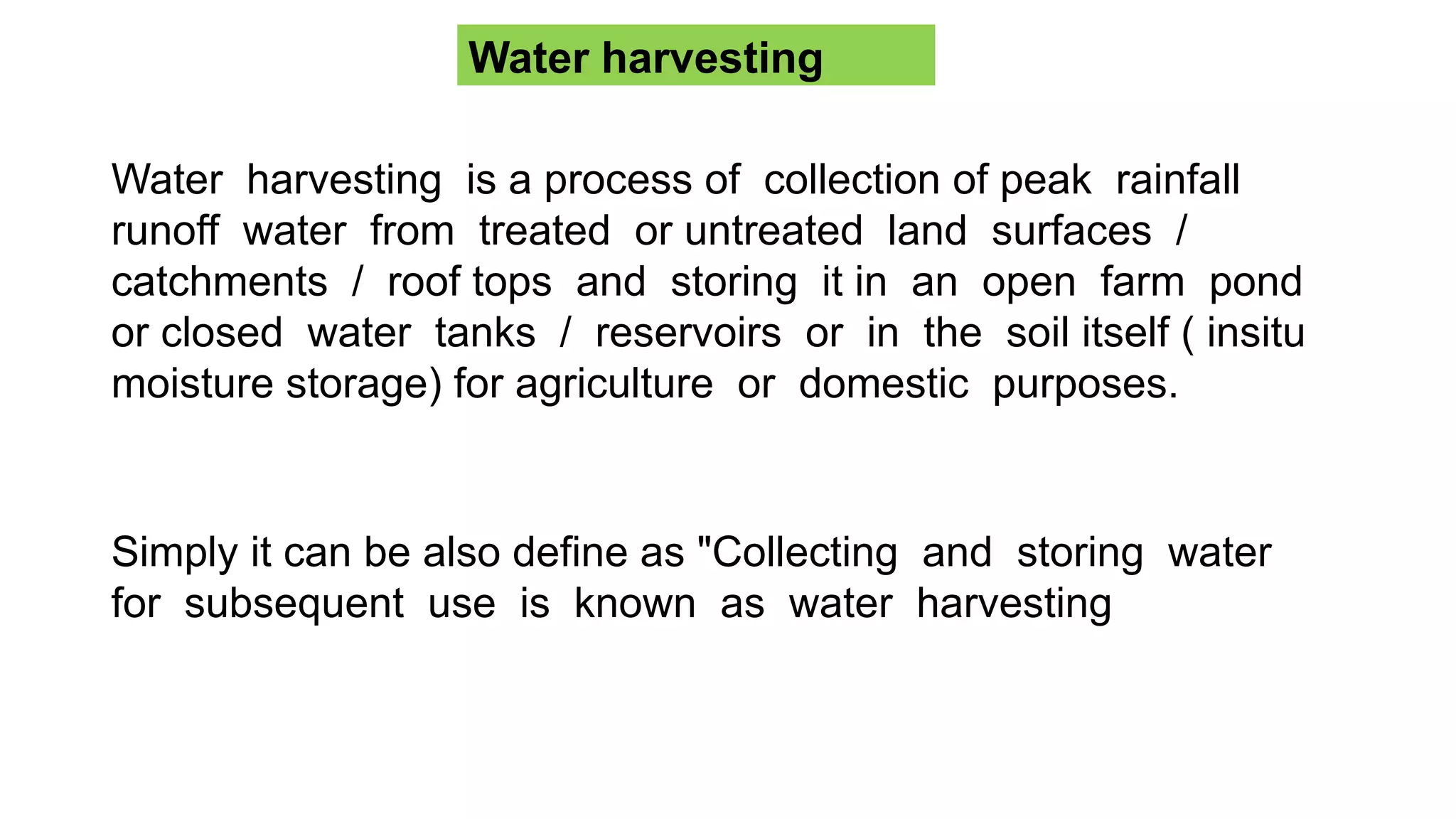 Water harvesting

Water harvesting is a process of collection of peak rainfall runoff water from treated or untreated land surfaces / catchments / roof tops and storing it in an open farm pond or closed water tanks / reservoirs or in the soil itself ( insitu moisture storage) for agriculture or domestic purposes.

Simply it can be also define as "Collecting and storing water for subsequent use is known as water harvesting